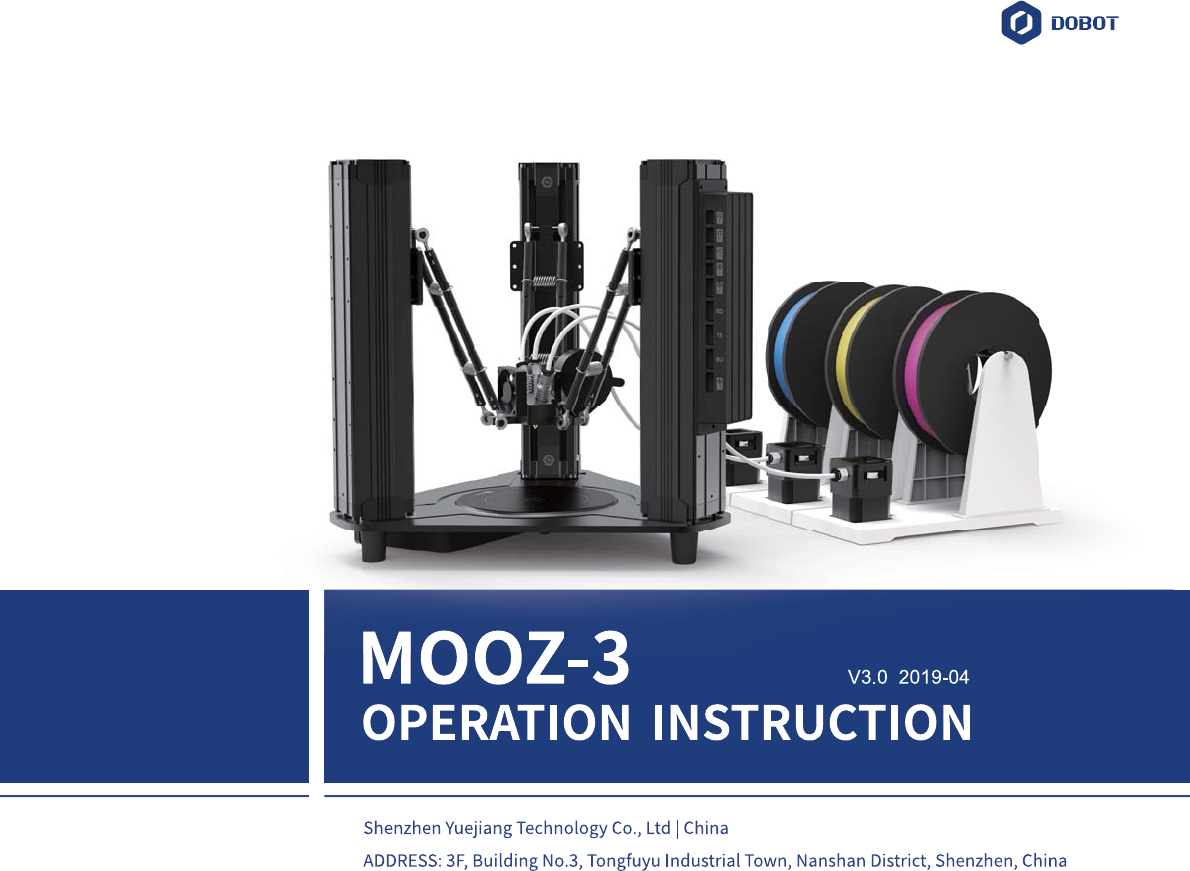 DOBOT

MOOZ-3

V3.0 2019-04

OPERATION INSTRUCTION

Shenzhen Yuejiang Technology Co., Ltd | China

ADDRESS: 3F, Building No.3, Tongfuyu Industrial Town, Nanshan District, Shenzhen, China